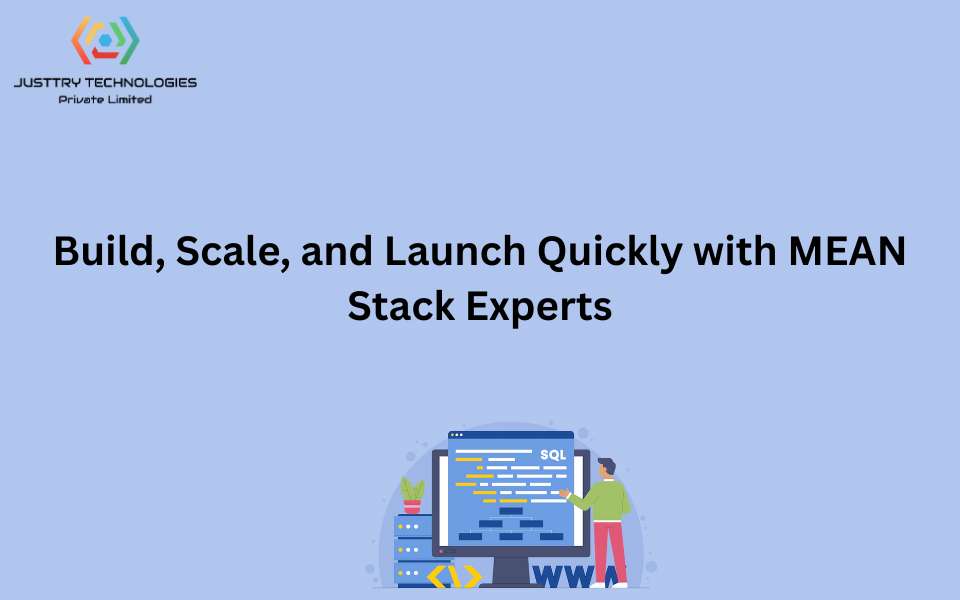 JUSTTRY TECHNOLOGIES
Private Limited

Build, Scale, and Launch Quickly with MEAN Stack Experts

SQL

WWW